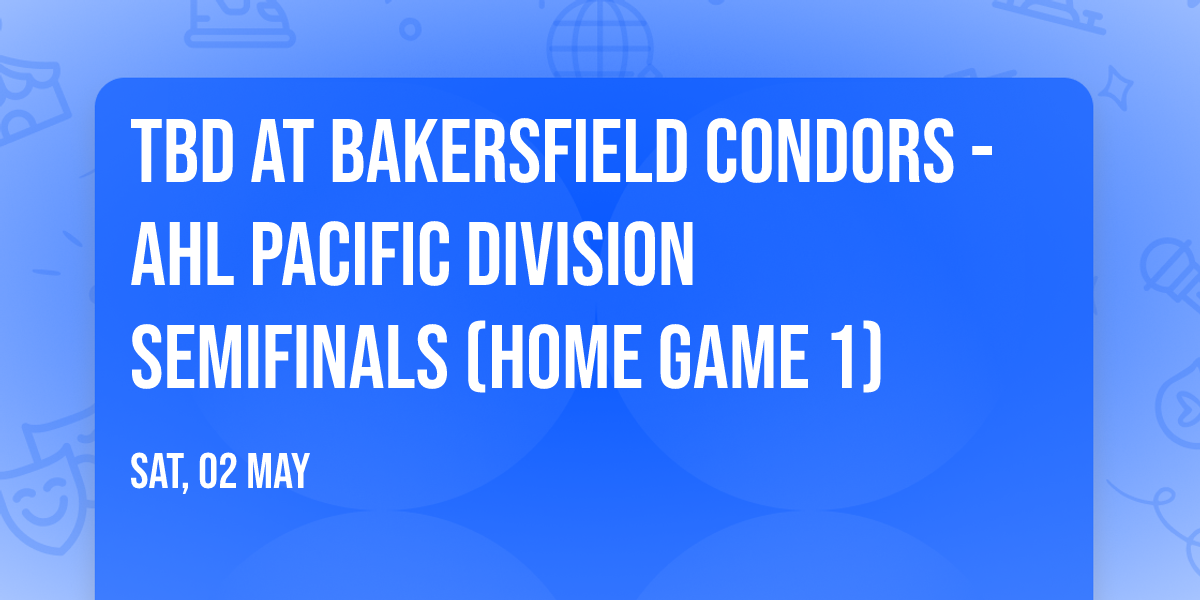 TBD AT BAKERSFIELD CONDORS - AHL PACIFIC DIVISION SEMIFINALS (HOME GAME 1)

SAT, 02 MAY